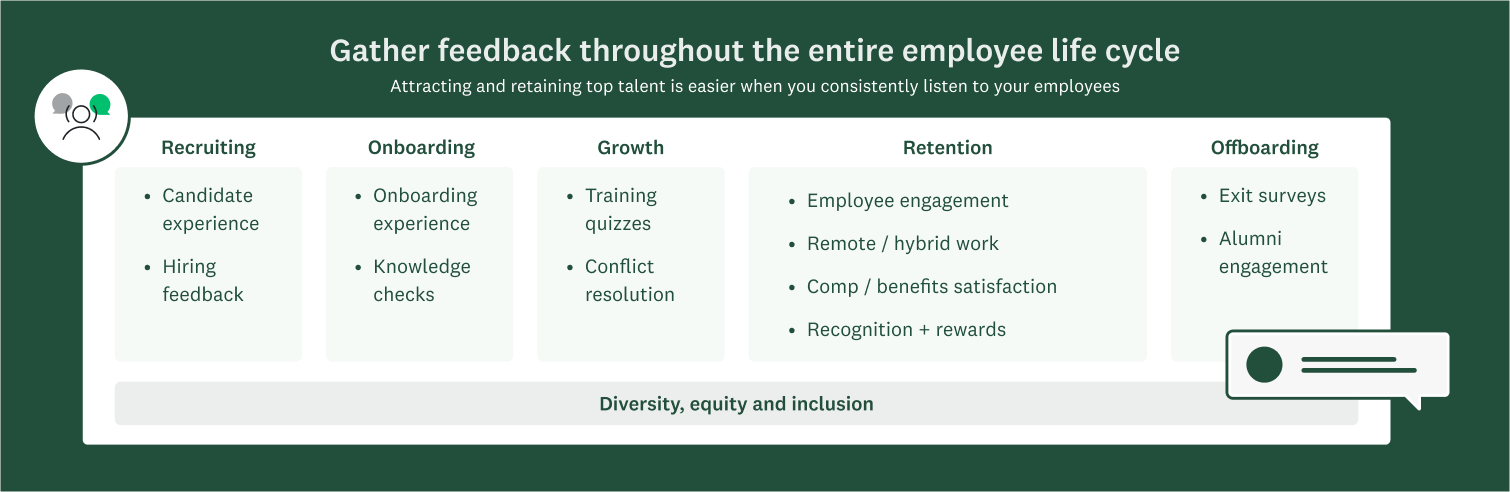 Gather feedback throughout the entire employee life cycle

Attracting and retaining top talent is easier when you consistently listen to your employees

Recruiting
- Candidate experience
- Hiring feedback

Onboarding
- Onboarding experience
- Knowledge checks

Growth
- Training quizzes
- Conflict resolution

Retention
- Employee engagement
- Remote / hybrid work
- Comp / benefits satisfaction
- Recognition + rewards

Offboarding
- Exit surveys
- Alumni engagement

Diversity, equity and inclusion